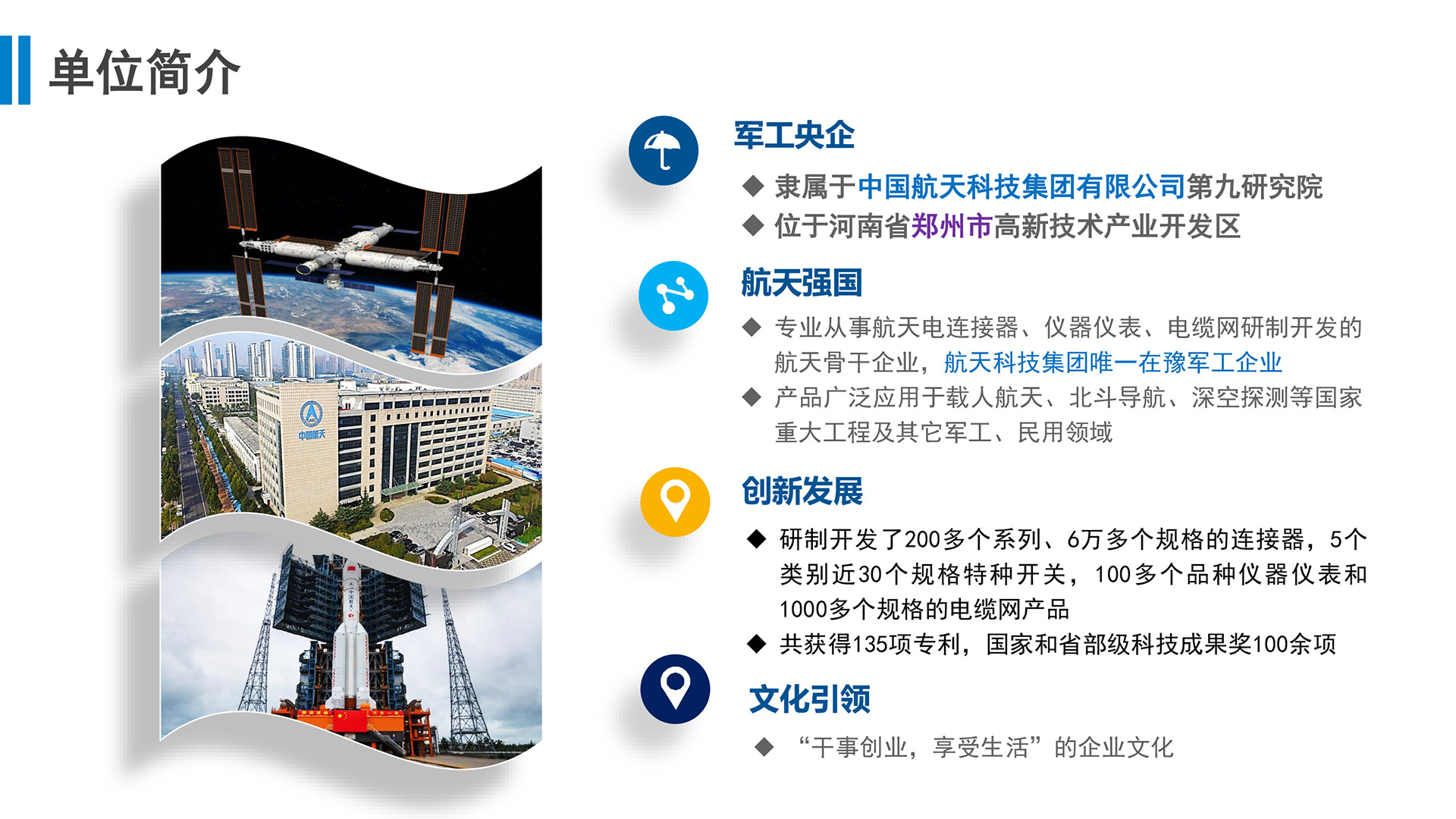 单位简介

中国航天

军工央企

◆ 隶属于中国航天科技集团有限公司第九研究院

◆ 位于河南省郑州市高新技术产业开发区

航天强国

◆ 专业从事航天电连接器、仪器仪表、电缆网研制开发的航天骨干企业，航天科技集团唯一在豫军工企业

◆ 产品广泛应用于载人航天、北斗导航、深空探测等国家重大工程及其它军工、民用领域

创新发展

◆ 研制开发了200多个系列、6万多个规格的连接器，5个类别近30个规格特种开关，100多个品种仪器仪表和1000多个规格的电缆网产品

◆ 共获得135项专利，国家和省部级科技成果奖100余项

文化引领

◆ “干事创业，享受生活”的企业文化